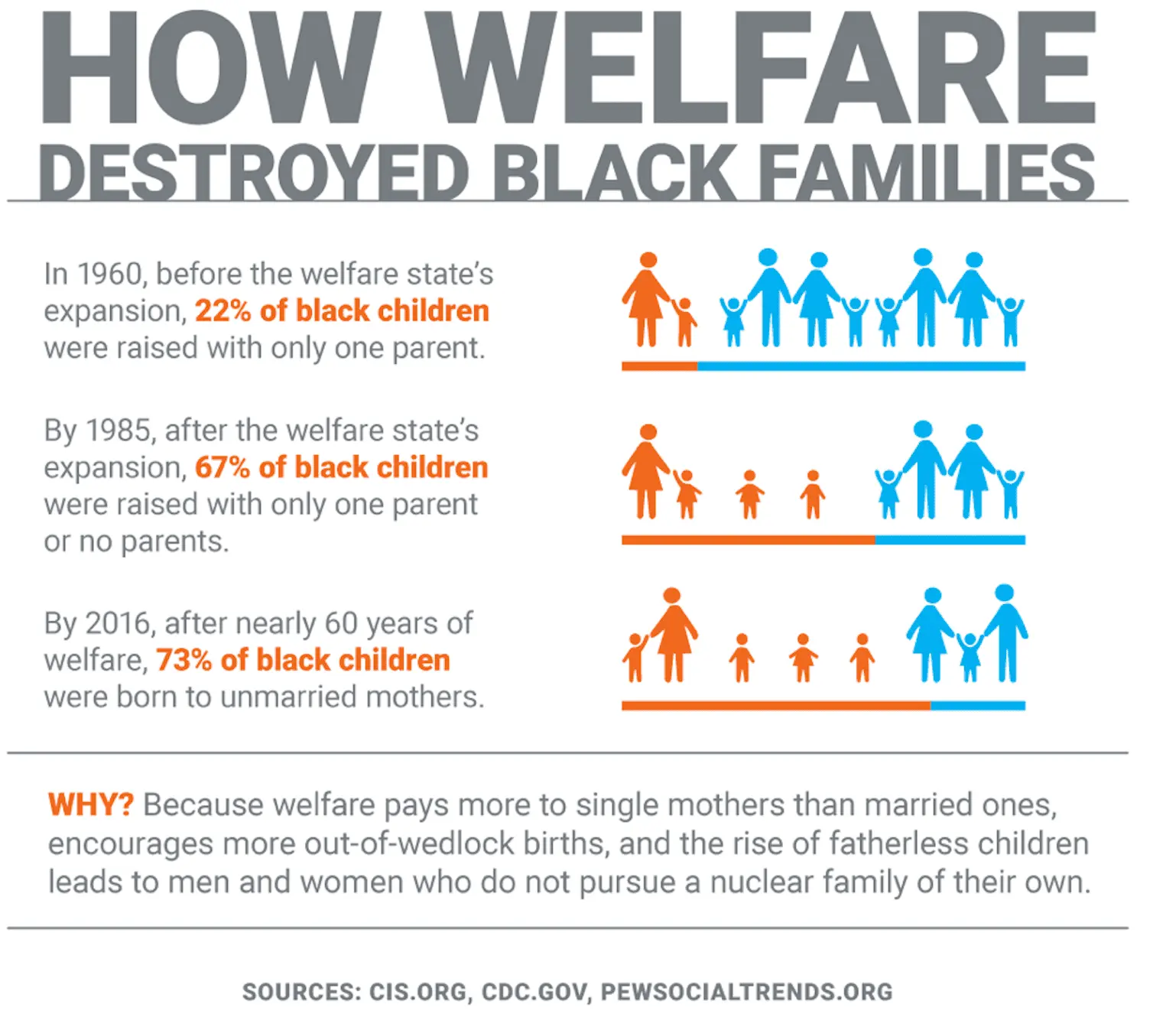 HOW WELFARE
DESTROYED BLACK FAMILIES

In 1960, before the welfare state's expansion, 22% of black children were raised with only one parent.

By 1985, after the welfare state's expansion, 67% of black children were raised with only one parent or no parents.

By 2016, after nearly 60 years of welfare, 73% of black children were born to unmarried mothers.

WHY? Because welfare pays more to single mothers than married ones, encourages more out-of-wedlock births, and the rise of fatherless children leads to men and women who do not pursue a nuclear family of their own.

SOURCES: CIS.ORG, CDC.GOV, PEWSOCIALTRENDS.ORG